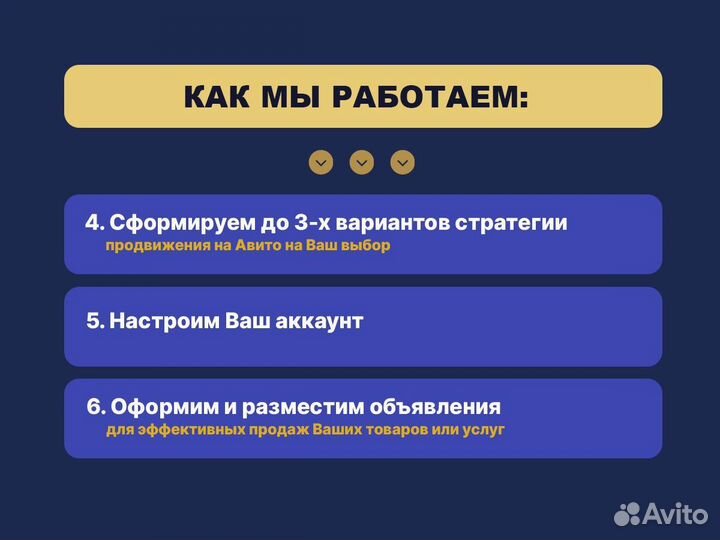 КАК МЫ РАБОТАЕМ:

4. Сформируем до 3-х вариантов стратегии
продвижения на Авито на Ваш выбор

5. Настроим Ваш аккаунт

6. Оформим и разместим объявления
для эффективных продаж Ваших товаров или услуг

Avito